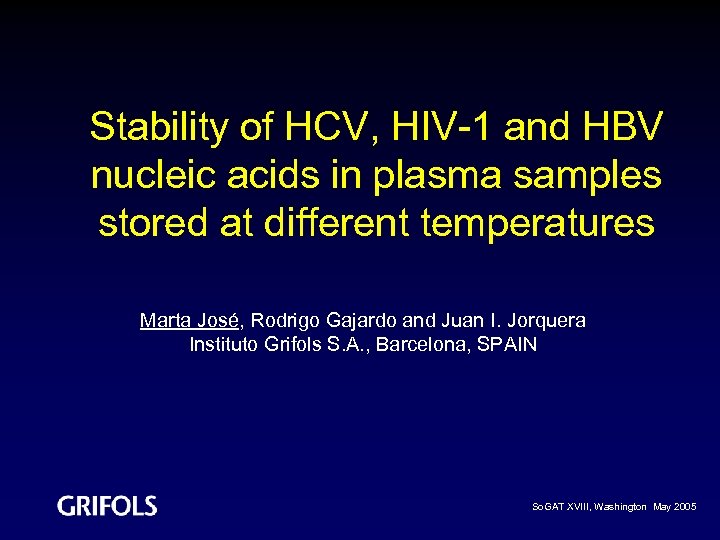 Stability of HCV, HIV-1 and HBV nucleic acids in plasma samples stored at different temperatures

Marta José, Rodrigo Gajardo and Juan I. Jorquera
Instituto Grifols S.A., Barcelona, SPAIN

GRIFOLS

SoGAT XVIII, Washington May 2005